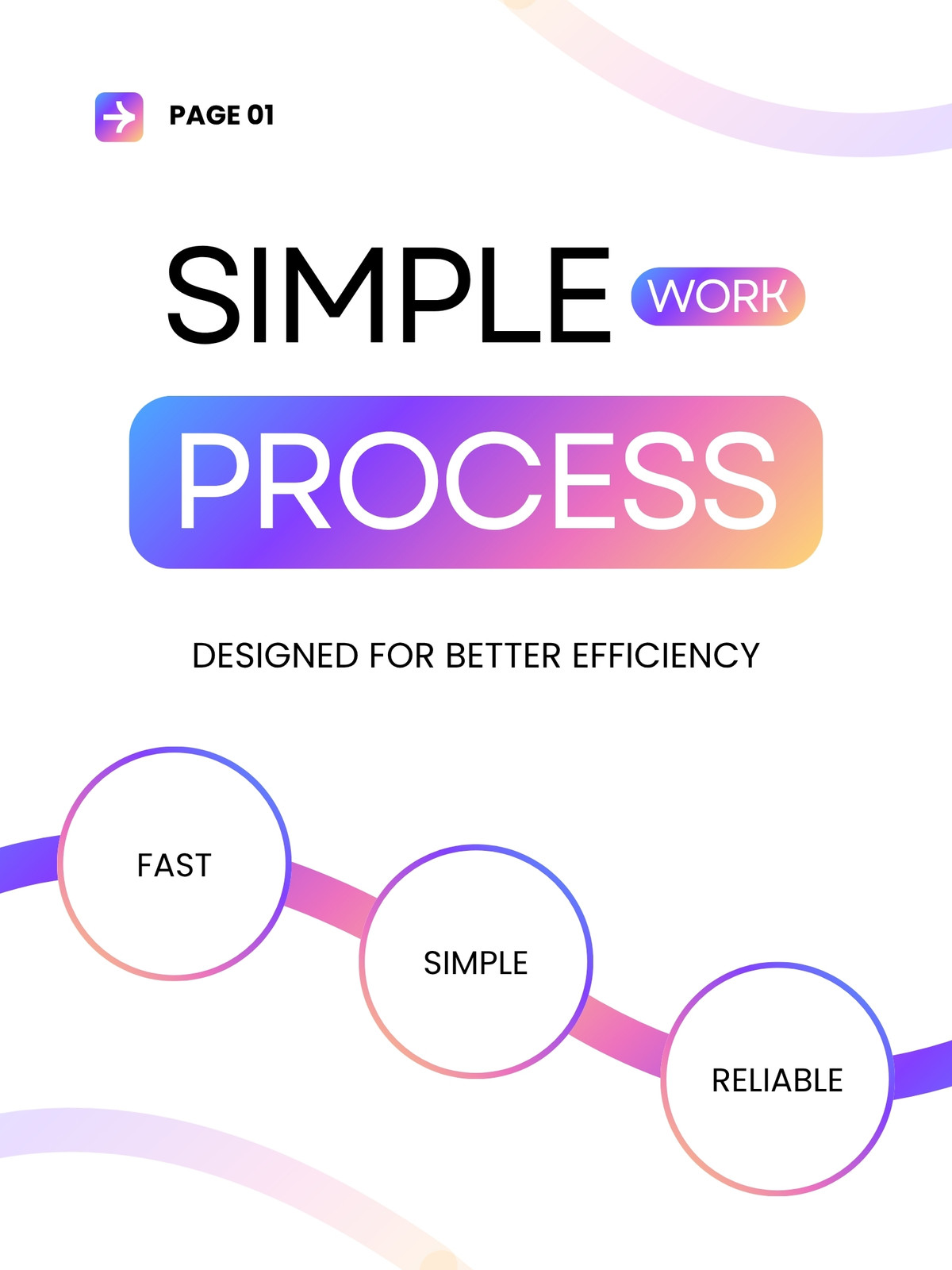 PAGE 01

SIMPLE WORK

PROCESS

DESIGNED FOR BETTER EFFICIENCY

FAST

SIMPLE

RELIABLE